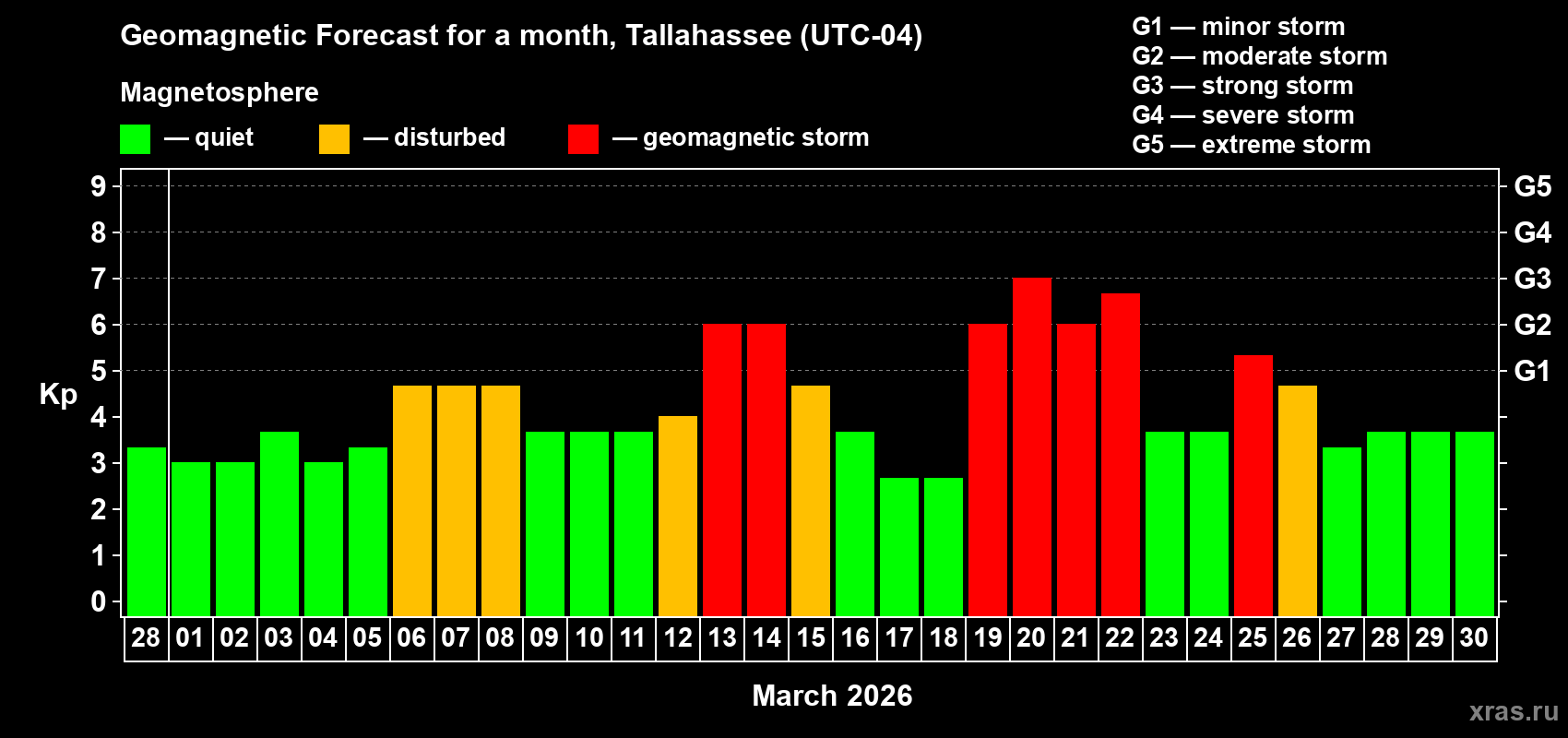 Geomagnetic Forecast for a month, Tallahassee (UTC-04)

Magnetosphere

— quiet — disturbed — geomagnetic storm

G1 — minor storm
G2 — moderate storm
G3 — strong storm
G4 — severe storm
G5 — extreme storm

Kp

9
8
7
6
5
4
3
2
1
0

G5
G4
G3
G2
G1

28 01 02 03 04 05 06 07 08 09 10 11 12 13 14 15 16 17 18 19 20 21 22 23 24 25 26 27 28 29 30

March 2026

xras.ru